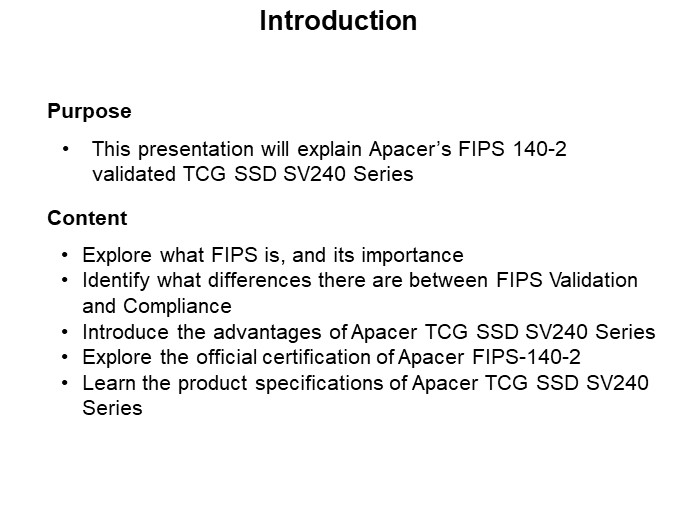 Introduction

Purpose

• This presentation will explain Apacer's FIPS 140-2 validated TCG SSD SV240 Series

Content

• Explore what FIPS is, and its importance
• Identify what differences there are between FIPS Validation and Compliance
• Introduce the advantages of Apacer TCG SSD SV240 Series
• Explore the official certification of Apacer FIPS-140-2
• Learn the product specifications of Apacer TCG SSD SV240 Series